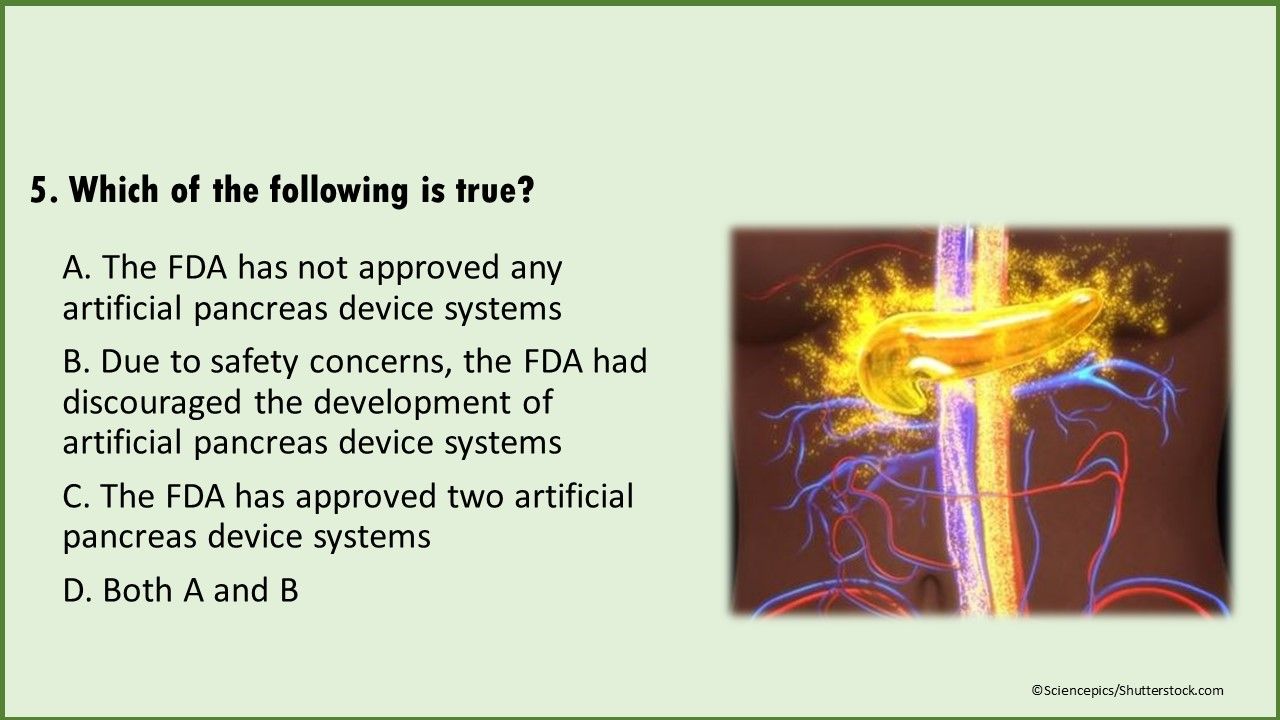 5. Which of the following is true?

A. The FDA has not approved any artificial pancreas device systems

B. Due to safety concerns, the FDA had discouraged the development of artificial pancreas device systems

C. The FDA has approved two artificial pancreas device systems

D. Both A and B

©Sciencepics/Shutterstock.com